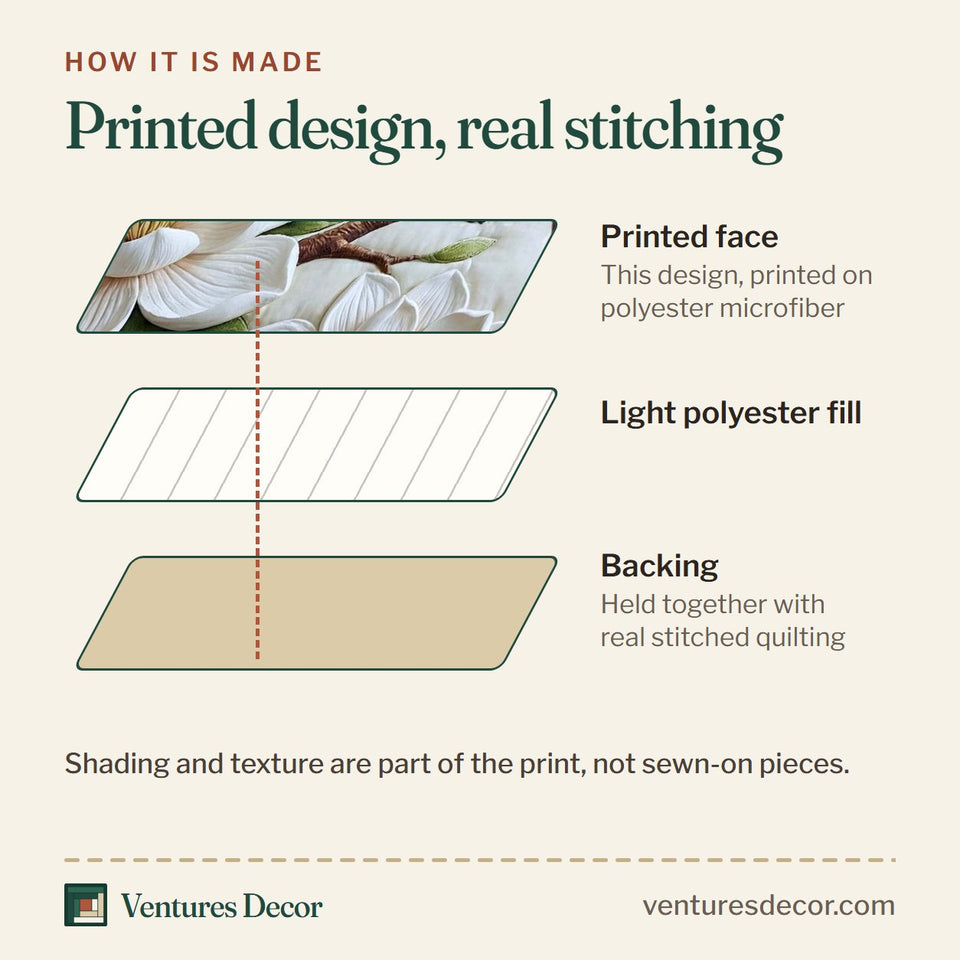 HOW IT IS MADE

Printed design, real stitching

Printed face
This design, printed on polyester microfiber

Light polyester fill

Backing
Held together with real stitched quilting

Shading and texture are part of the print, not sewn-on pieces.

Ventures Decor

venturesdecor.com